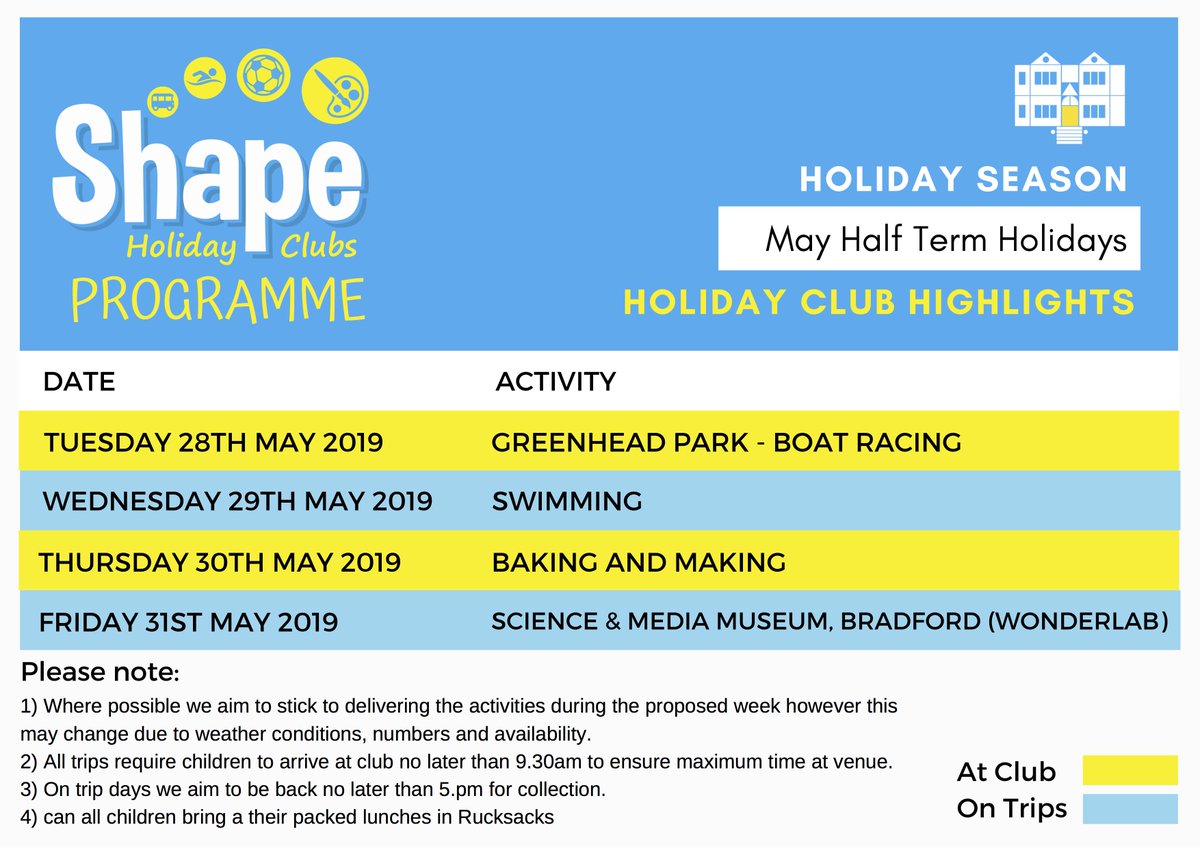 Shape
Holiday Clubs
PROGRAMME

HOLIDAY SEASON
May Half Term Holidays
HOLIDAY CLUB HIGHLIGHTS

| DATE | ACTIVITY |
|---|---|
| TUESDAY 28TH MAY 2019 | GREENHEAD PARK - BOAT RACING |
| WEDNESDAY 29TH MAY 2019 | SWIMMING |
| THURSDAY 30TH MAY 2019 | BAKING AND MAKING |
| FRIDAY 31ST MAY 2019 | SCIENCE & MEDIA MUSEUM, BRADFORD (WONDERLAB) |

Please note:
1) Where possible we aim to stick to delivering the activities during the proposed week however this may change due to weather conditions, numbers and availability.
2) All trips require children to arrive at club no later than 9.30am to ensure maximum time at venue.
3) On trip days we aim to be back no later than 5.pm for collection.
4) can all children bring a their packed lunches in Rucksacks

At Club
On Trips